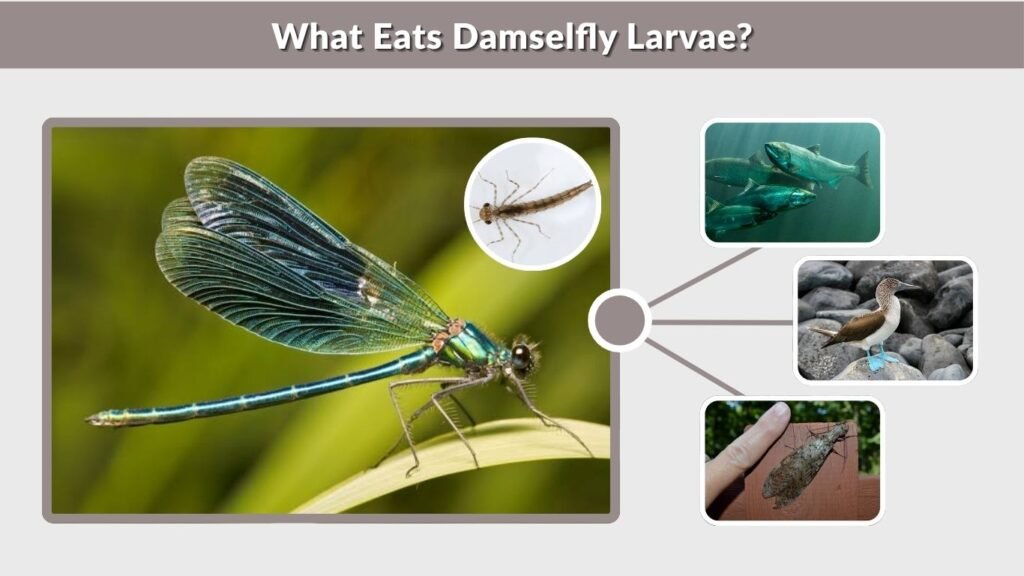 What Eats Damselfly Larvae?